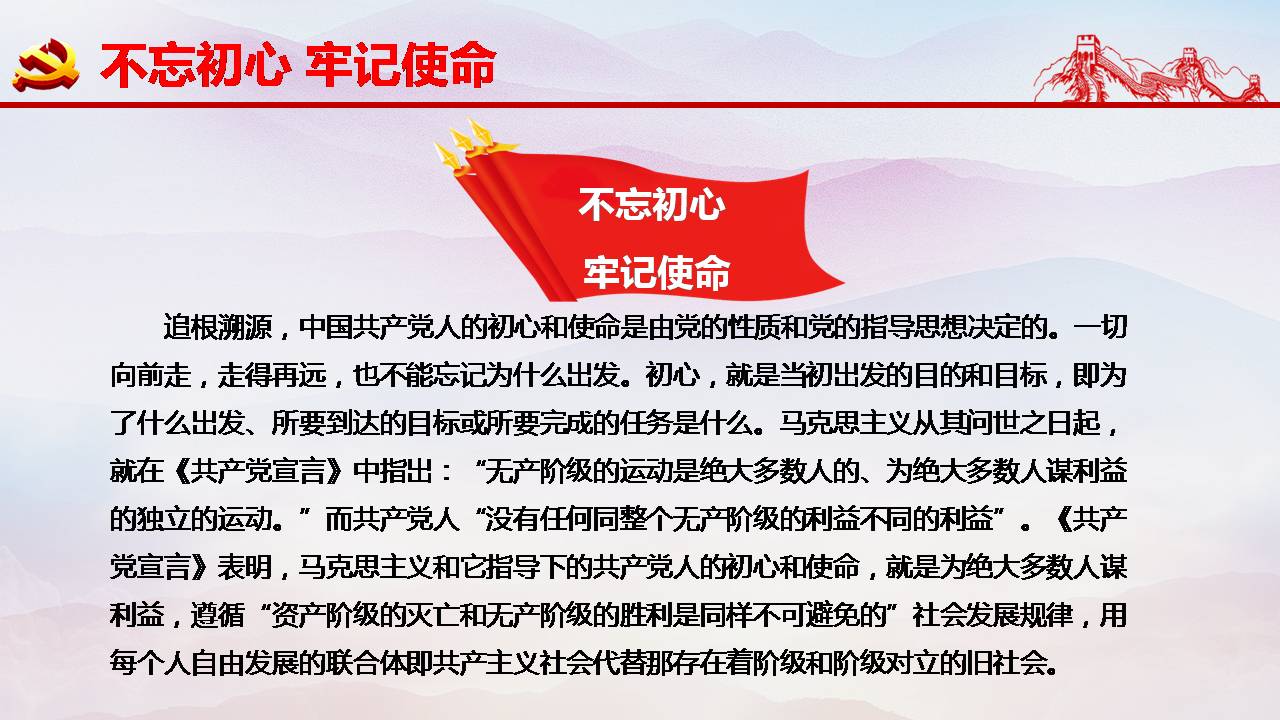 不忘初心 牢记使命

不忘初心
牢记使命

追根溯源，中国共产党人的初心和使命是由党的性质和党的指导思想决定的。一切向前走，走得再远，也不能忘记为什么出发。初心，就是当初出发的目的和目标，即为了什么出发、所要到达的目标或所要完成的任务是什么。马克思主义从其问世之日起，就在《共产党宣言》中指出：“无产阶级的运动是绝大多数人的、为绝大多数人谋利益的独立的运动。”而共产党人“没有任何同整个无产阶级的利益不同的利益”。《共产党宣言》表明，马克思主义和它指导下的共产党人的初心和使命，就是为绝大多数人谋利益，遵循“资产阶级的灭亡和无产阶级的胜利是同样不可避免的”社会发展规律，用每个人自由发展的联合体即共产主义社会代替那存在着阶级和阶级对立的旧社会。